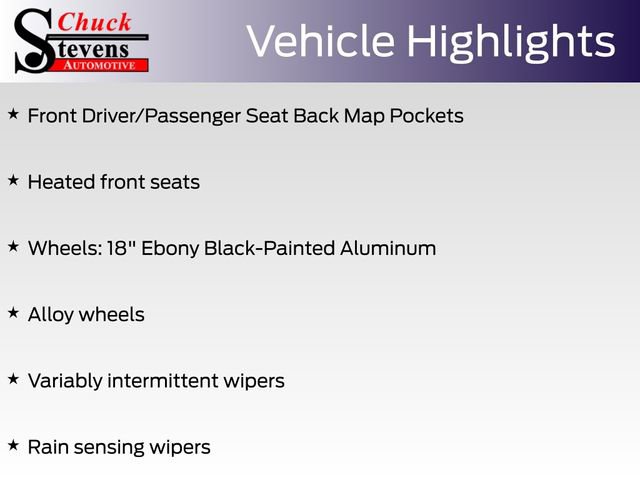 Chuck Stevens AUTOMOTIVE

Vehicle Highlights

★ Front Driver/Passenger Seat Back Map Pockets

★ Heated front seats

★ Wheels: 18" Ebony Black-Painted Aluminum

★ Alloy wheels

★ Variably intermittent wipers

★ Rain sensing wipers